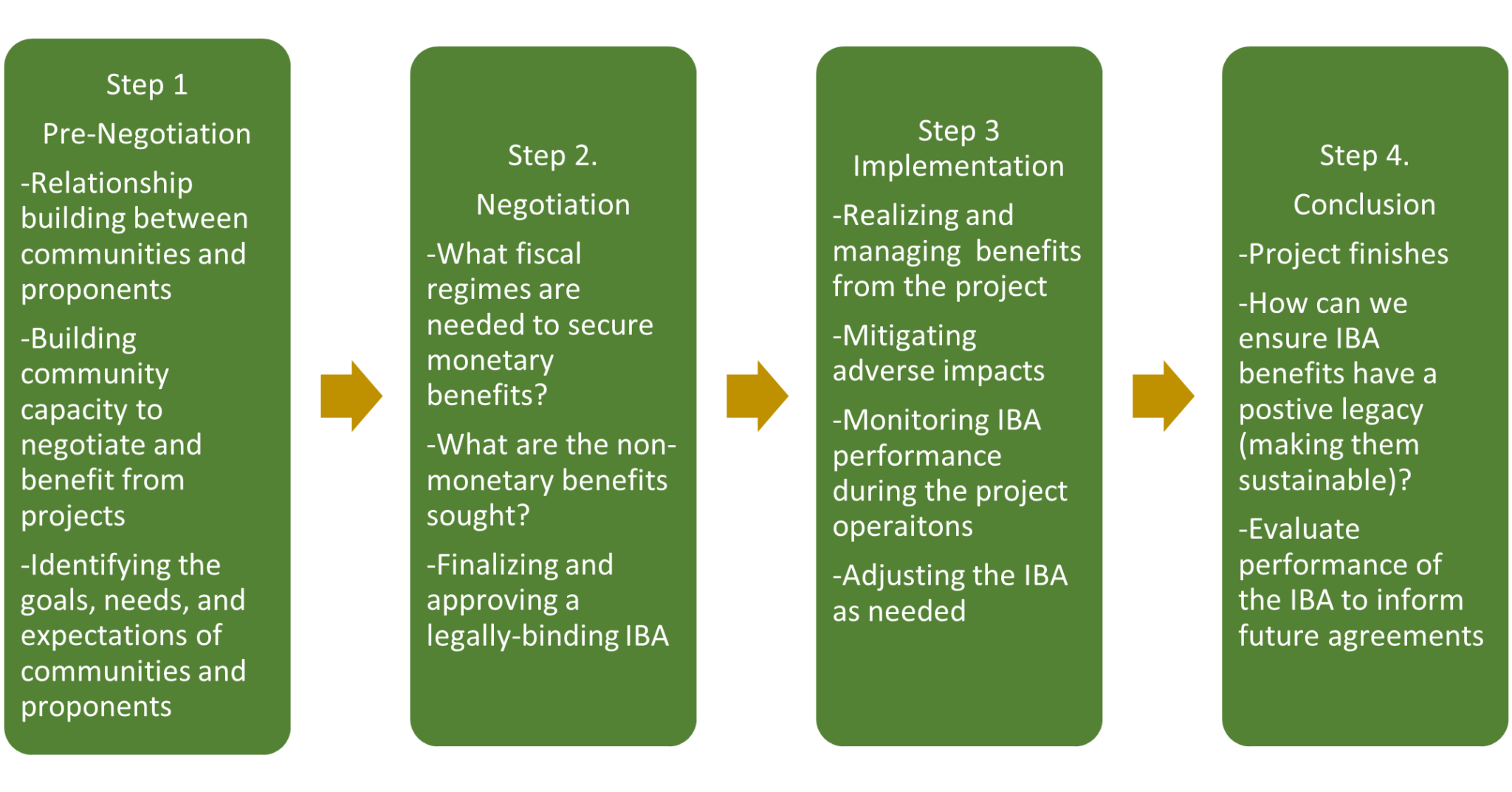 Step 1

Pre-Negotiation

-Relationship building between communities and proponents

-Building community capacity to negotiate and benefit from projects

-Identifying the goals, needs, and expectations of communities and proponents

Step 2.

Negotiation

-What fiscal regimes are needed to secure monetary benefits?

-What are the non-monetary benefits sought?

-Finalizing and approving a legally-binding IBA

Step 3

Implementation

-Realizing and managing benefits from the project

-Mitigating adverse impacts

-Monitoring IBA performance during the project operaitons

-Adjusting the IBA as needed

Step 4.

Conclusion

-Project finishes

-How can we ensure IBA benefits have a postive legacy (making them sustainable)?

-Evaluate performance of the IBA to inform future agreements